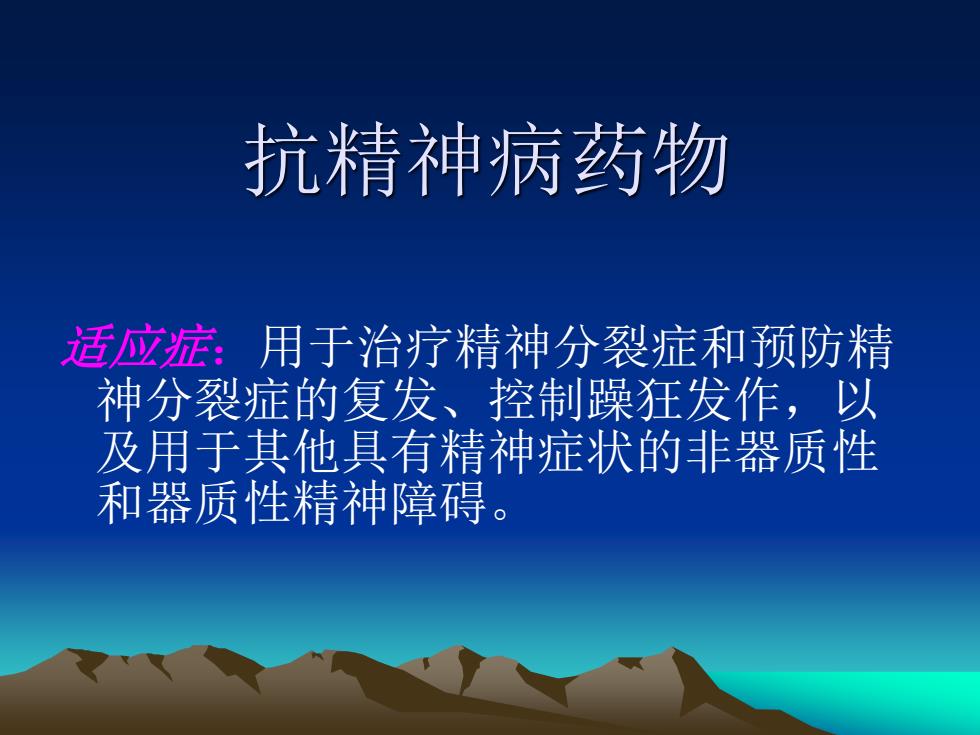 抗精神病药物

适应症：用于治疗精神分裂症和预防精神分裂症的复发、控制躁狂发作，以及用于其他具有精神症状的非器质性和器质性精神障碍。